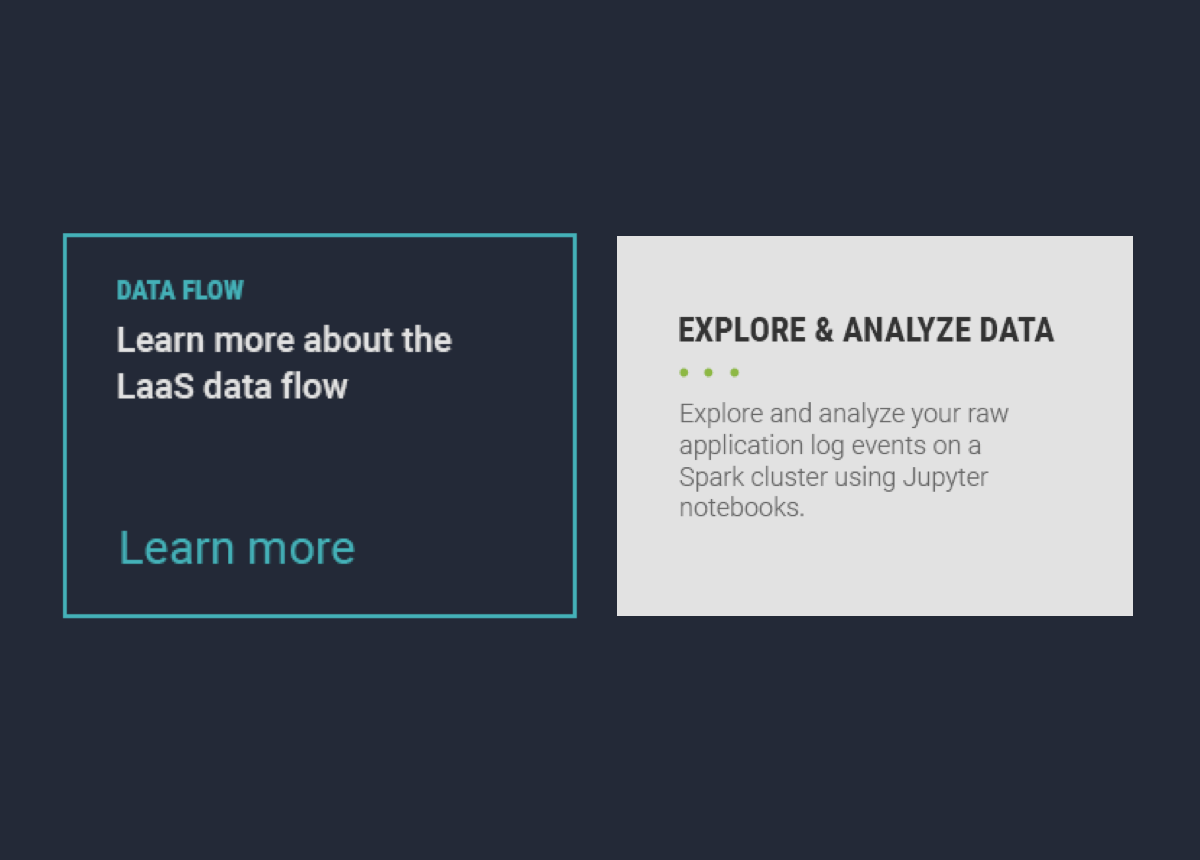 DATA FLOW
Learn more about the LaaS data flow

Learn more

EXPLORE & ANALYZE DATA

Explore and analyze your raw application log events on a Spark cluster using Jupyter notebooks.